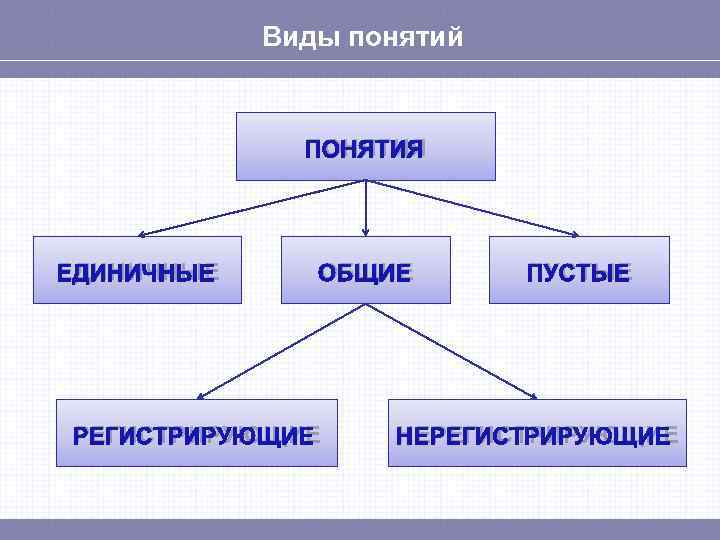 Виды понятий

ПОНЯТИЯ

ЕДИНИЧНЫЕ

ОБЩИЕ

ПУСТЫЕ

РЕГИСТРИРУЮЩИЕ

НЕРЕГИСТРИРУЮЩИЕ